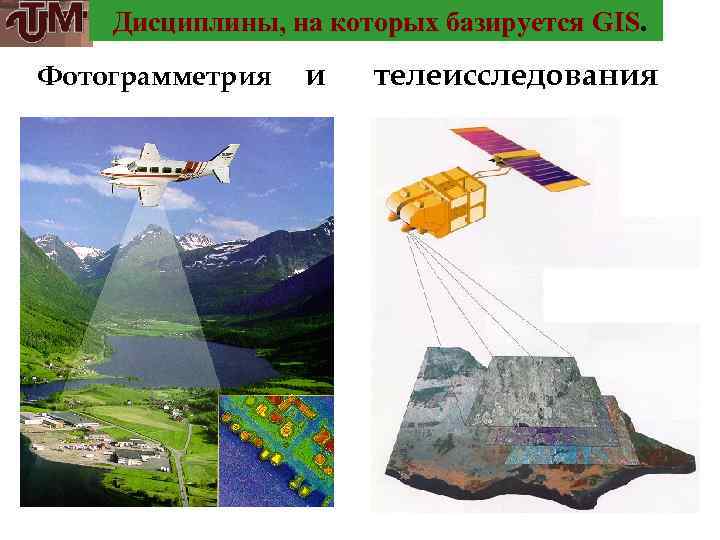 UTM

Дисциплины, на которых базируется GIS.

Фотограмметрия и телеисследования